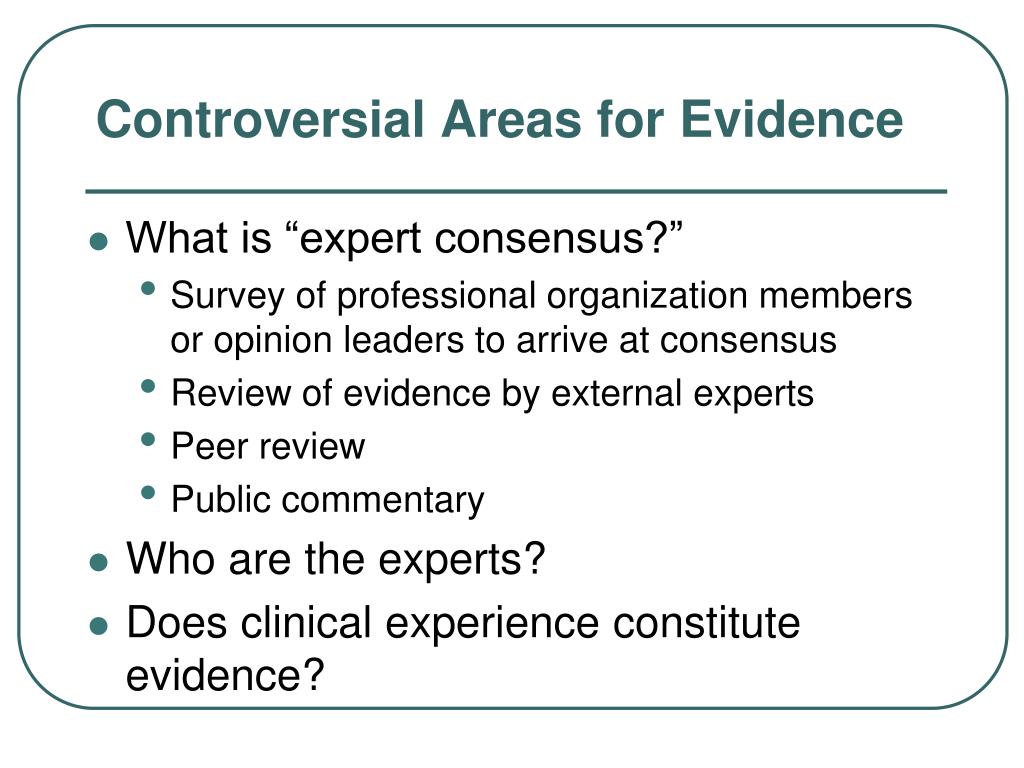 Controversial Areas for Evidence

- What is “expert consensus?”
  - Survey of professional organization members or opinion leaders to arrive at consensus
  - Review of evidence by external experts
  - Peer review
  - Public commentary
- Who are the experts?
- Does clinical experience constitute evidence?